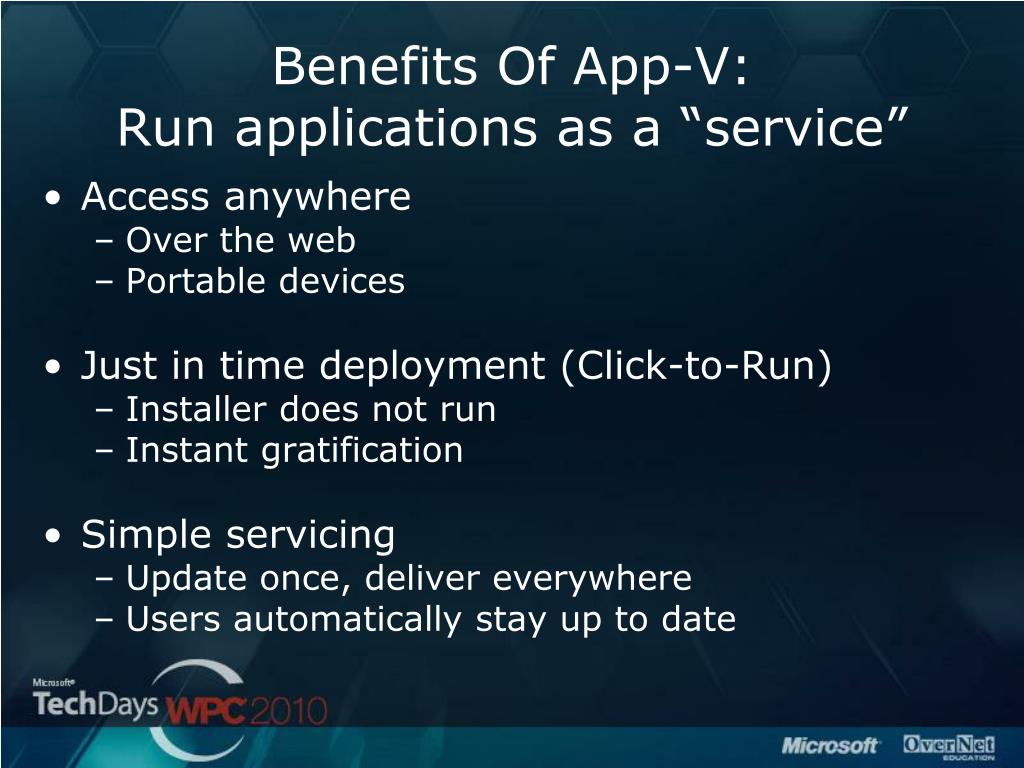 Benefits Of App-V:
Run applications as a “service”

• Access anywhere
– Over the web
– Portable devices

• Just in time deployment (Click-to-Run)
– Installer does not run
– Instant gratification

• Simple servicing
– Update once, deliver everywhere
– Users automatically stay up to date

Microsoft® TechDays WPC 2010

Microsoft OverNet EDUCATION